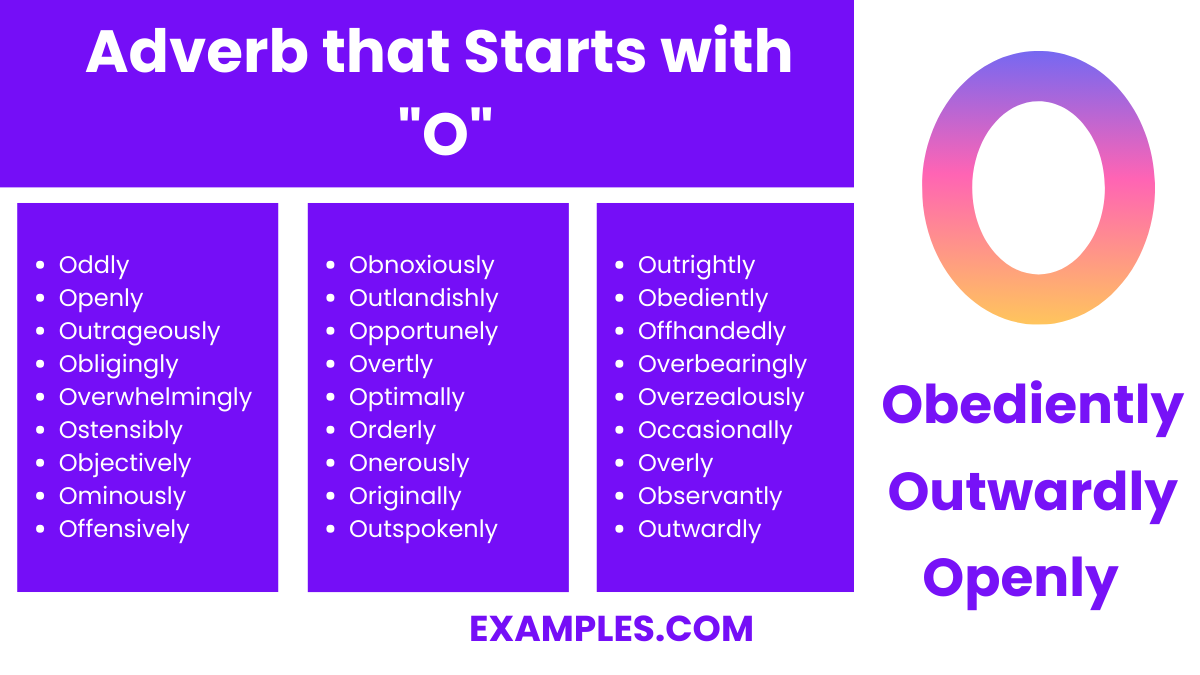 Adverb that Starts with "O"

• Oddly
• Openly
• Outrageously
• Obligingly
• Overwhelmingly
• Ostensibly
• Objectively
• Ominously
• Offensively

• Obnoxiously
• Outlandishly
• Opportunely
• Overtly
• Optimally
• Orderly
• Onerously
• Originally
• Outspokenly

• Outrightly
• Obediently
• Offhandedly
• Overbearingly
• Overzealously
• Occasionally
• Overly
• Observantly
• Outwardly

O

Obediently
Outwardly
Openly

EXAMPLES.COM